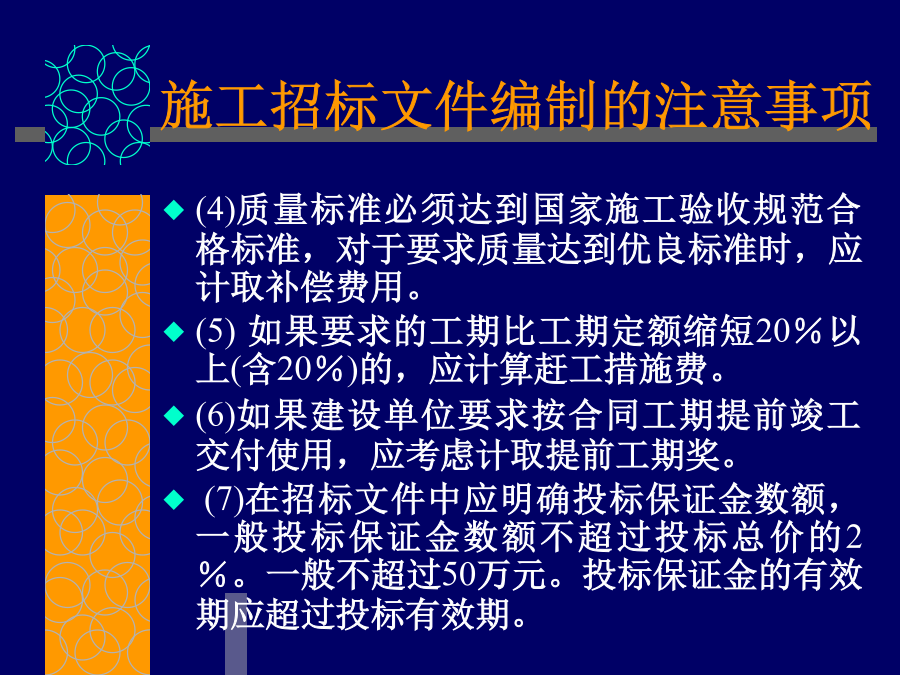 施工招标文件编制的注意事项

◆ (4)质量标准必须达到国家施工验收规范合格标准，对于要求质量达到优良标准时，应计取补偿费用。

◆ (5) 如果要求的工期比工期定额缩短20％以上(含20％)的，应计算赶工措施费。

◆ (6)如果建设单位要求按合同工期提前竣工交付使用，应考虑计取提前工期奖。

◆ (7)在招标文件中应明确投标保证金数额，一般投标保证金数额不超过投标总价的2％。一般不超过50万元。投标保证金的有效期应超过投标有效期。